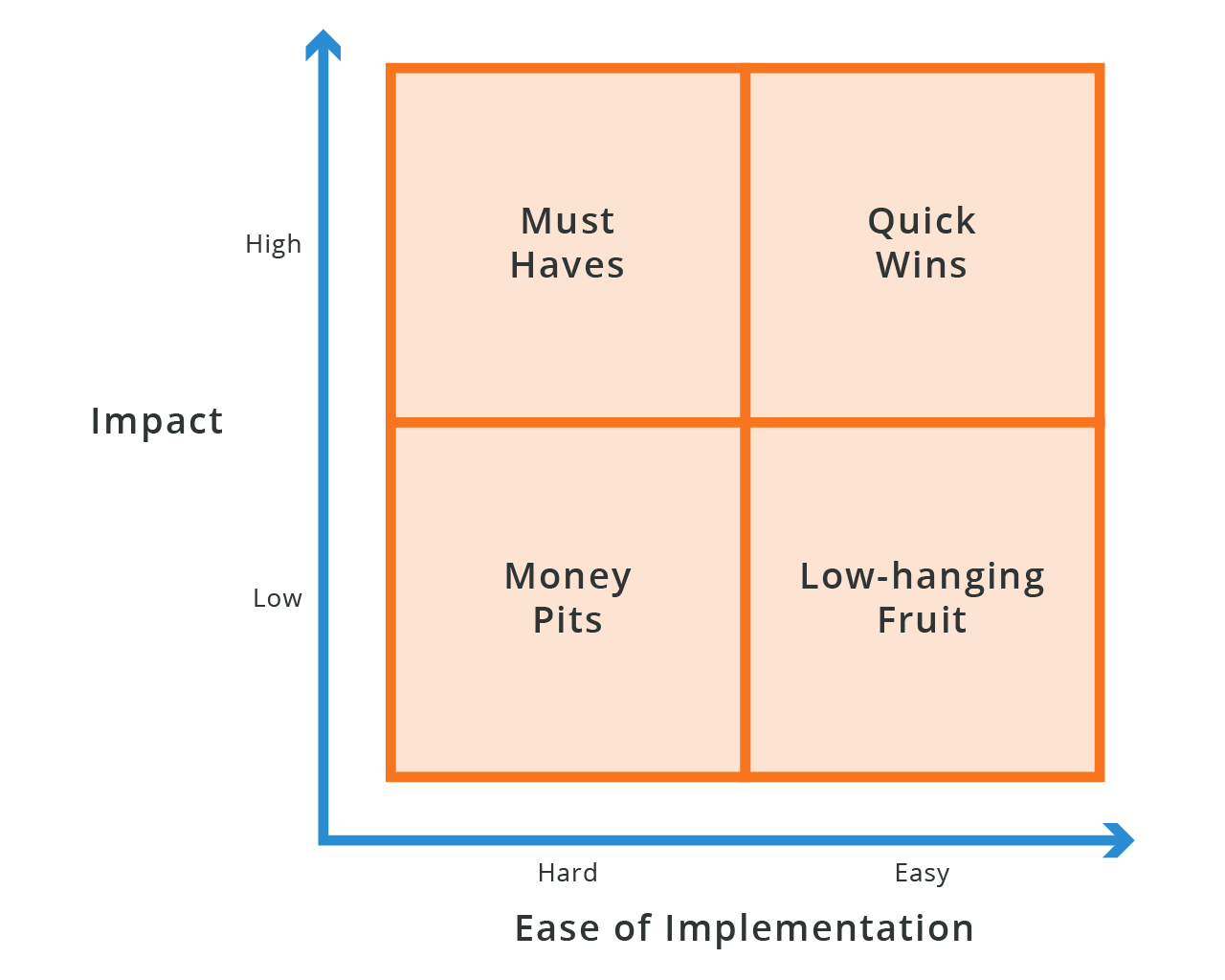 Impact

High

Low

Must Haves

Quick Wins

Money Pits

Low-hanging Fruit

Hard

Easy

Ease of Implementation